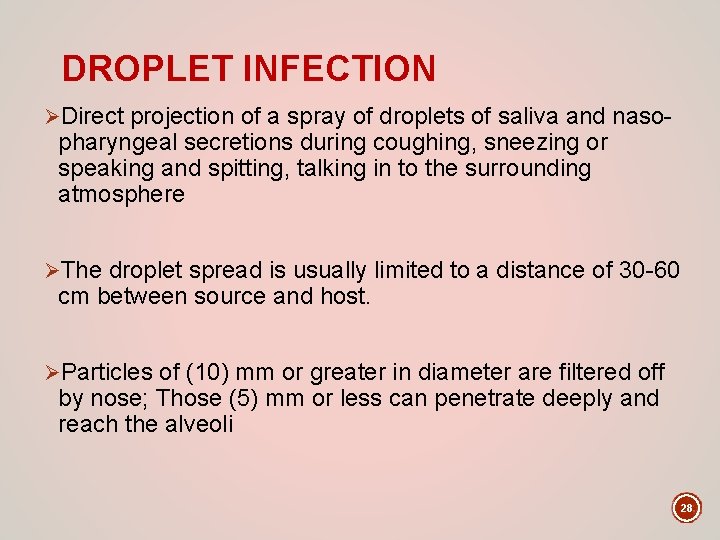 DROPLET INFECTION

➢Direct projection of a spray of droplets of saliva and naso-pharyngeal secretions during coughing, sneezing or speaking and spitting, talking in to the surrounding atmosphere

➢The droplet spread is usually limited to a distance of 30-60 cm between source and host.

➢Particles of (10) mm or greater in diameter are filtered off by nose; Those (5) mm or less can penetrate deeply and reach the alveoli

28